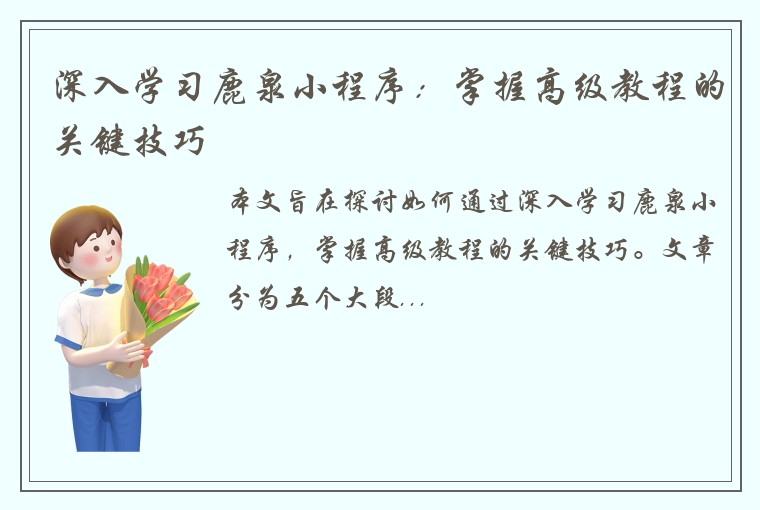 深入学习鹿泉小程序：掌握高级教程的关键技巧

本文旨在探讨如何通过深入学习鹿泉小程序，掌握高级教程的关键技巧。文章分为五个大段...